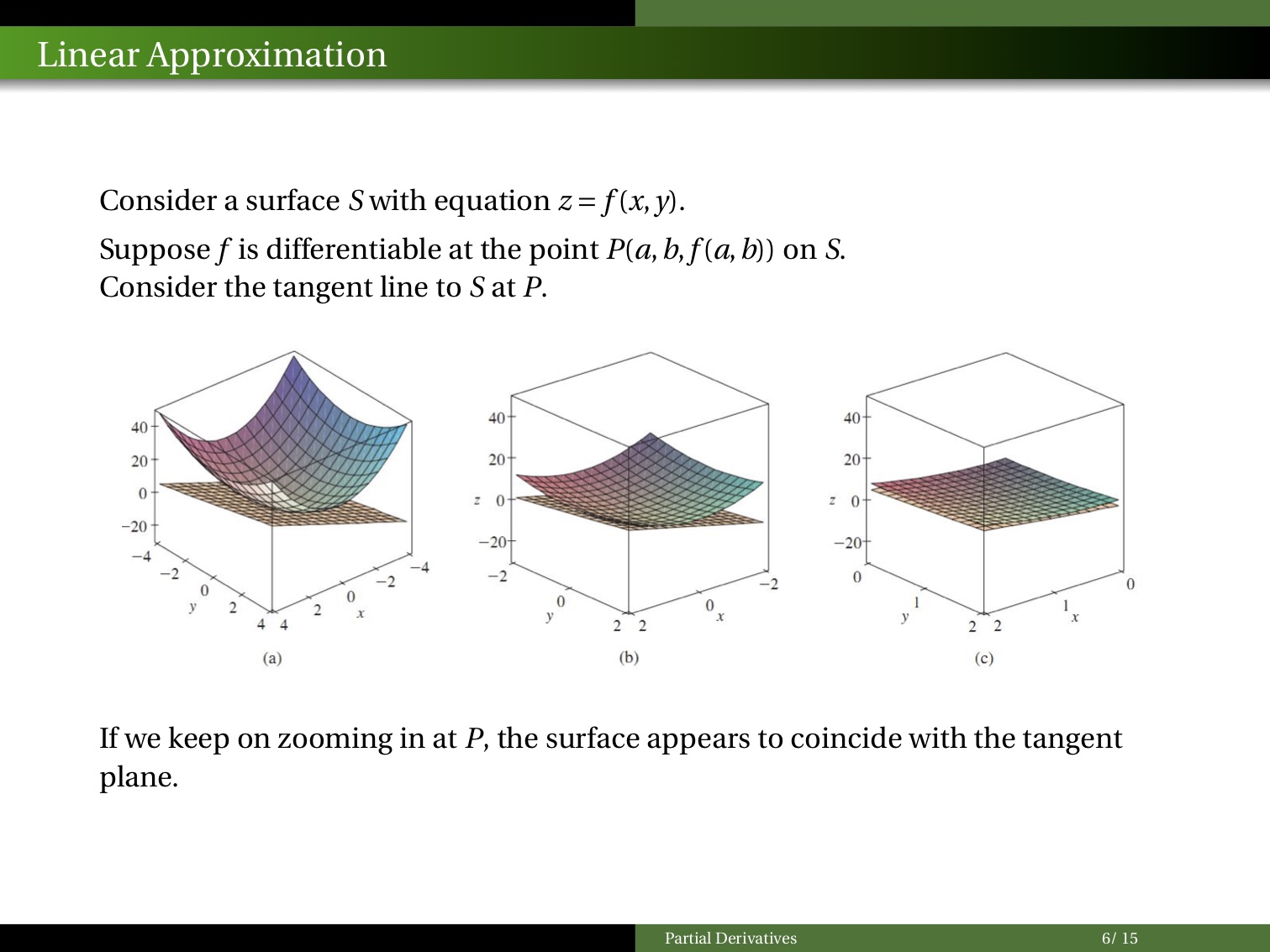 Linear Approximation

Consider a surface $S$ with equation $z = f(x, y)$.

Suppose $f$ is differentiable at the point $P(a, b, f(a, b))$ on $S$.
Consider the tangent line to $S$ at $P$.

40
20
0
−20
−4
−2
0
y
2
4
4
2
0
x
−2
−4
(a)

40
20
z 0
−20
−2
0
y
2
2
0
x
−2
(b)

40
20
z 0
−20
0
1
y
2
2
1
x
0
(c)

If we keep on zooming in at $P$, the surface appears to coincide with the tangent plane.

Partial Derivatives 6/ 15